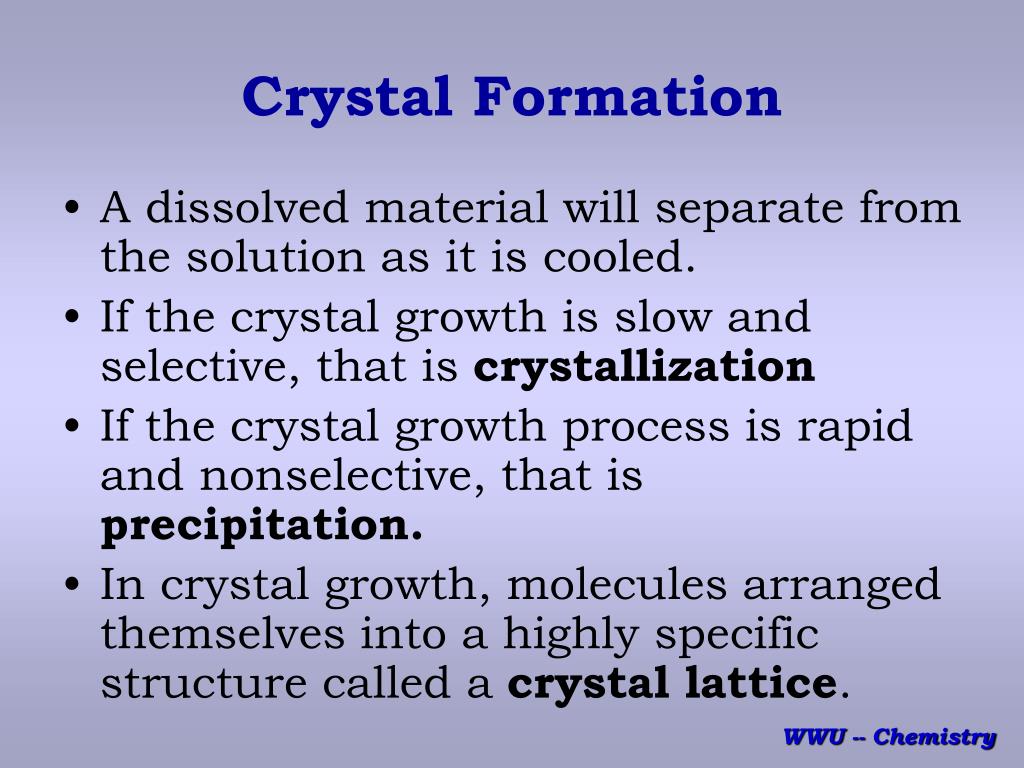 Crystal Formation

• A dissolved material will separate from the solution as it is cooled.
• If the crystal growth is slow and selective, that is crystallization
• If the crystal growth process is rapid and nonselective, that is precipitation.
• In crystal growth, molecules arranged themselves into a highly specific structure called a crystal lattice.

WWU -- Chemistry